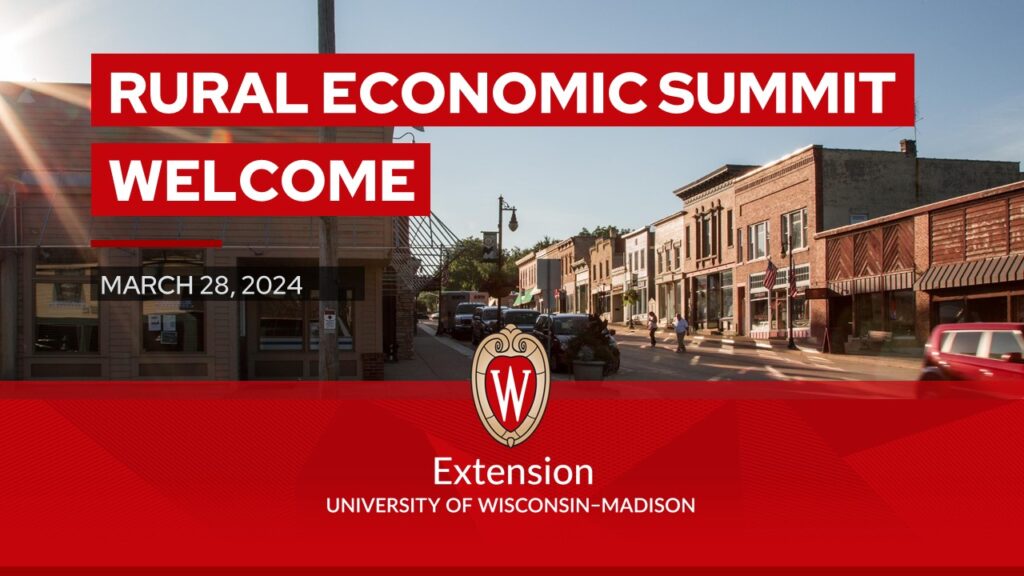 RURAL ECONOMIC SUMMIT WELCOME

MARCH 28, 2024

W

Extension
UNIVERSITY OF WISCONSIN–MADISON